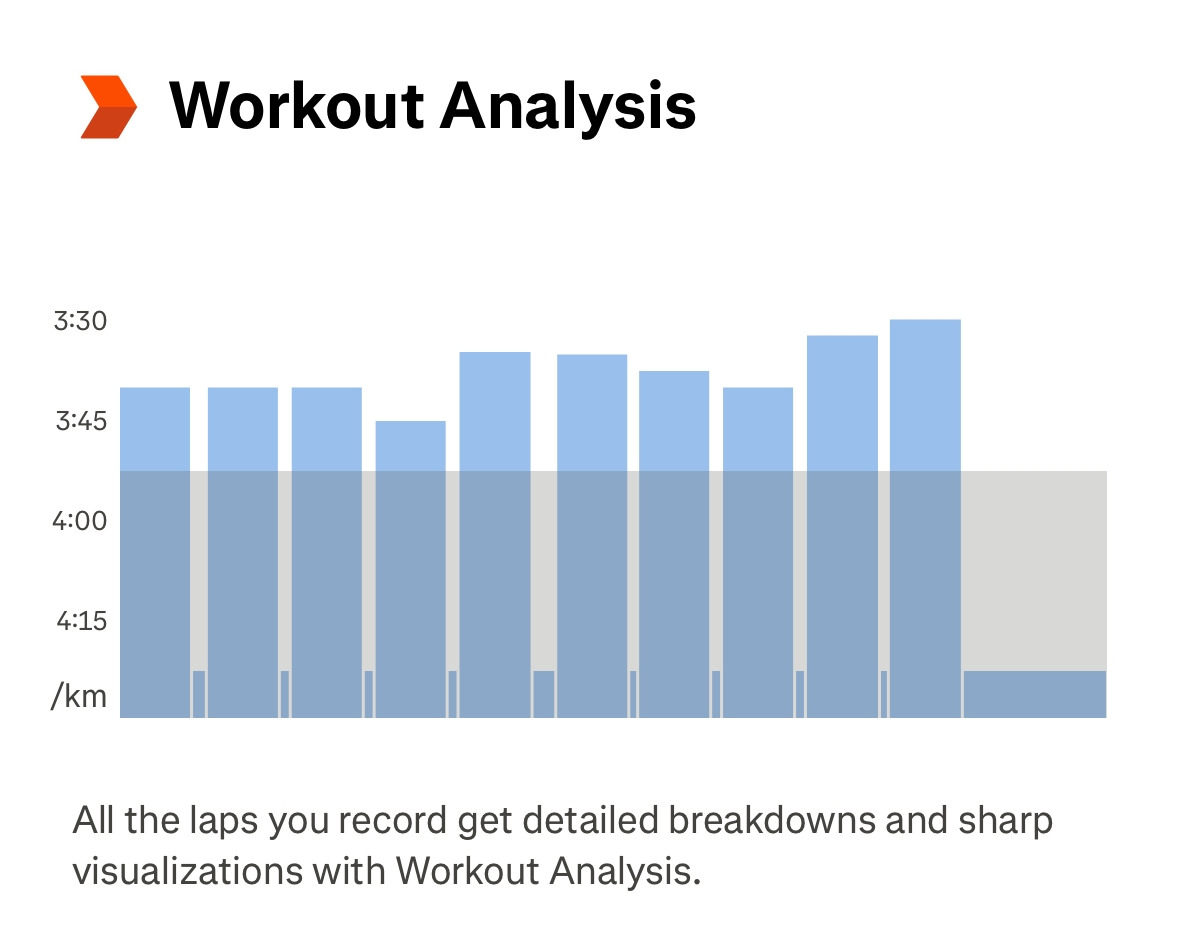 Workout Analysis

3:30
3:45
4:00
4:15
/km

All the laps you record get detailed breakdowns and sharp visualizations with Workout Analysis.